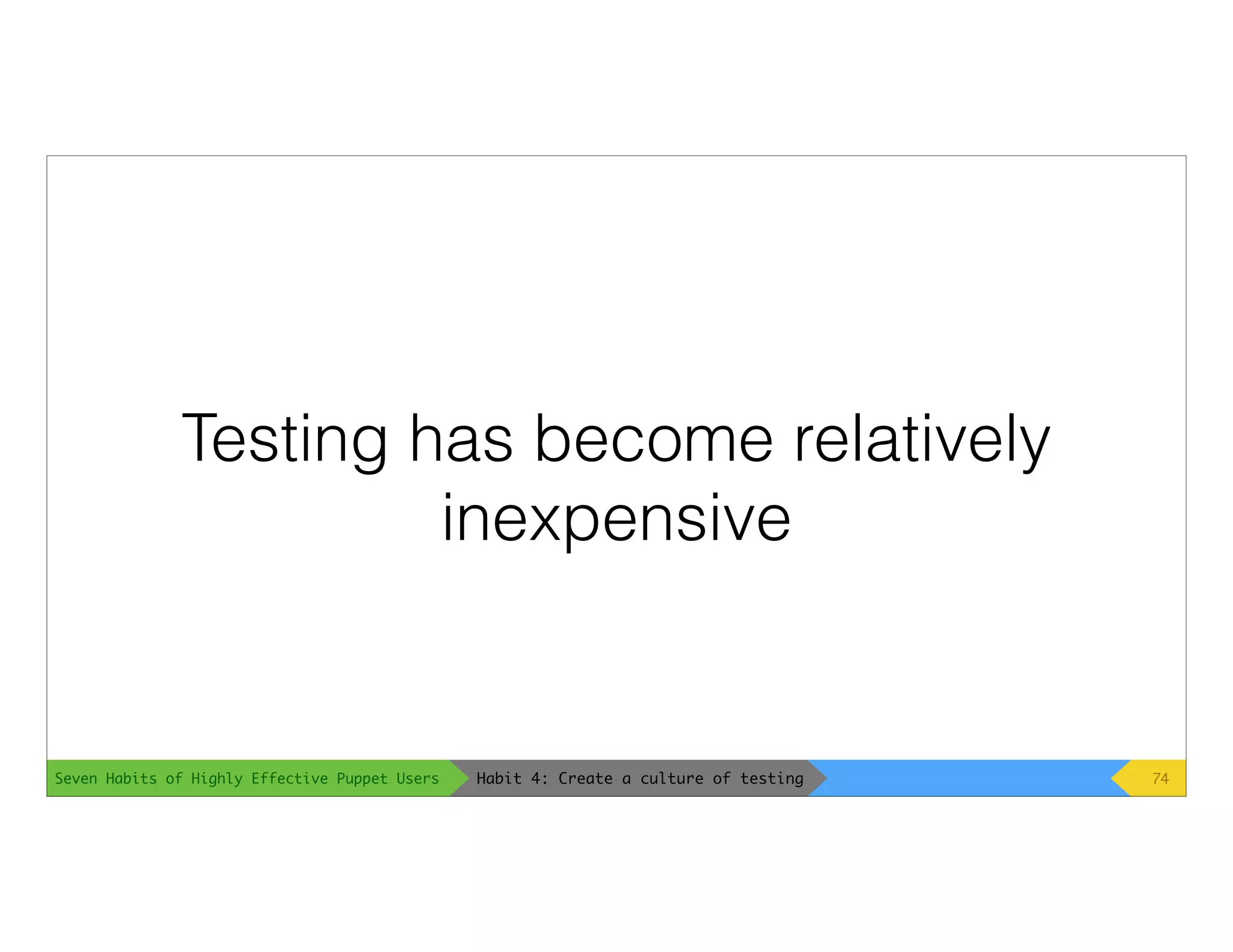 Testing has become relatively inexpensive

Seven Habits of Highly Effective Puppet Users
Habit 4: Create a culture of testing
74